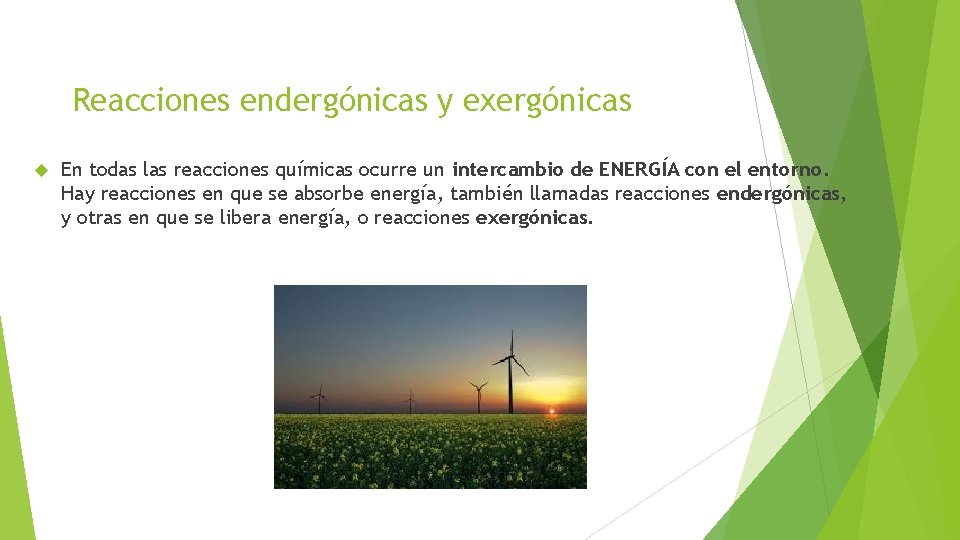 Reacciones endergónicas y exergónicas

En todas las reacciones químicas ocurre un intercambio de ENERGÍA con el entorno. Hay reacciones en que se absorbe energía, también llamadas reacciones endergónicas, y otras en que se libera energía, o reacciones exergónicas.